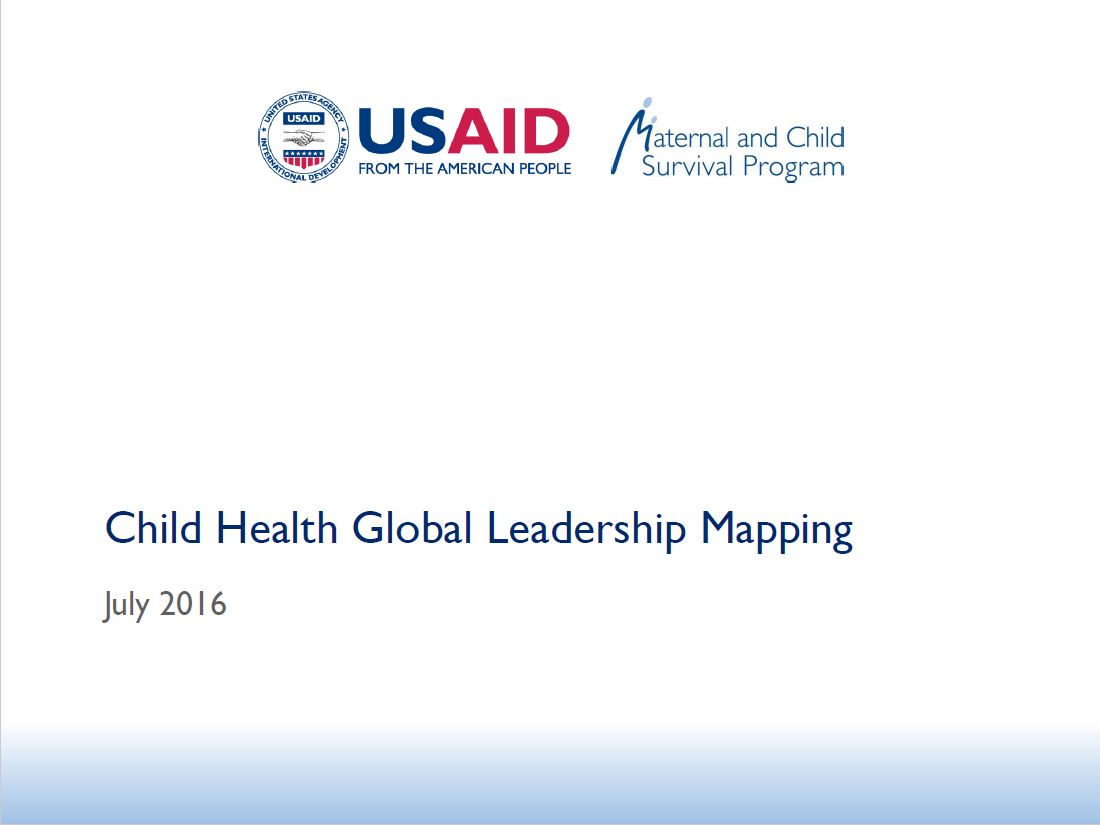 UNITED STATES AGENCY INTERNATIONAL DEVELOPMENT USAID

USAID
FROM THE AMERICAN PEOPLE

Maternal and Child Survival Program

Child Health Global Leadership Mapping

July 2016